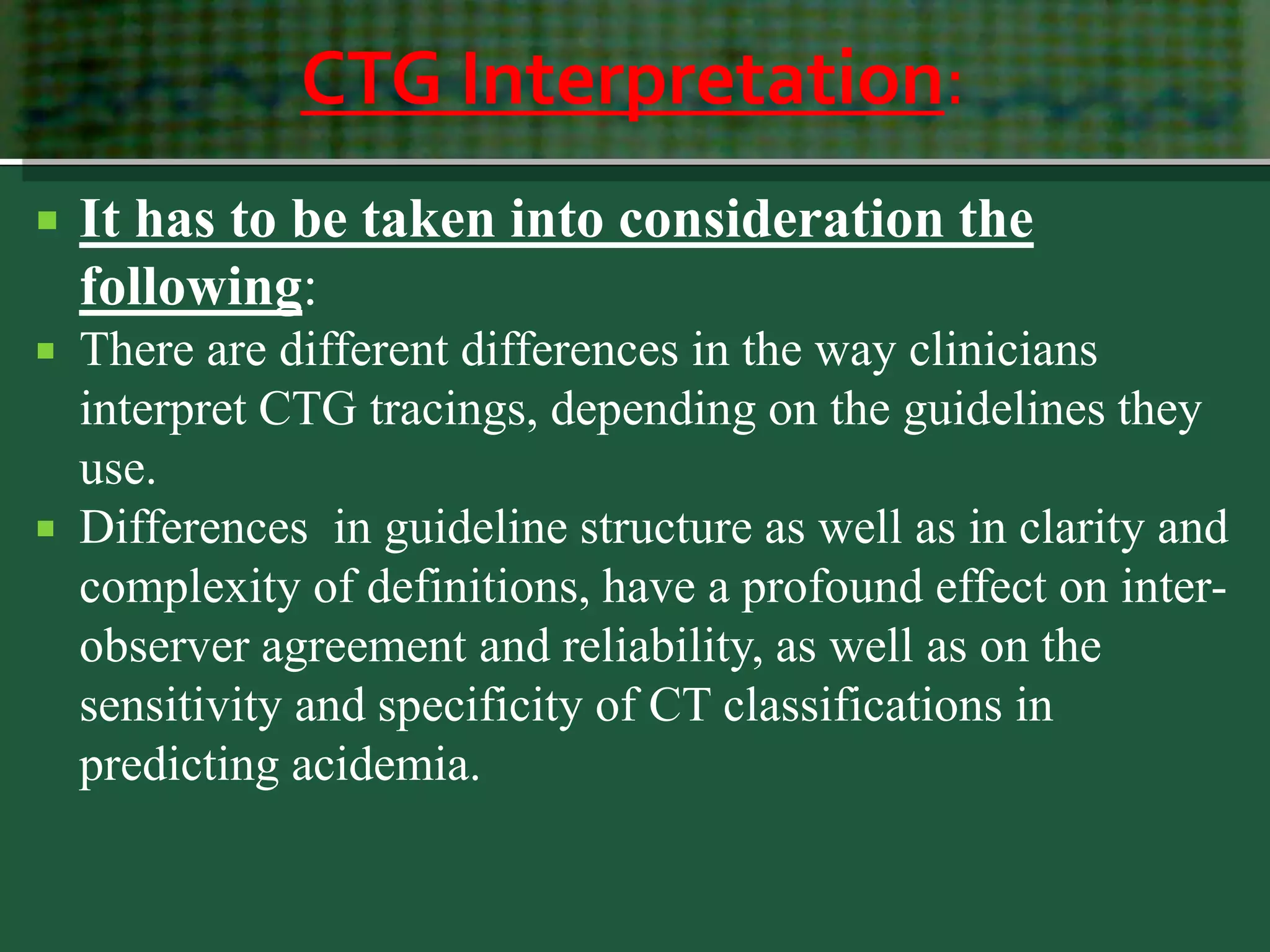 CTG Interpretation:

- It has to be taken into consideration the following:
- There are different differences in the way clinicians interpret CTG tracings, depending on the guidelines they use.
- Differences in guideline structure as well as in clarity and complexity of definitions, have a profound effect on inter-observer agreement and reliability, as well as on the sensitivity and specificity of CT classifications in predicting acidemia.